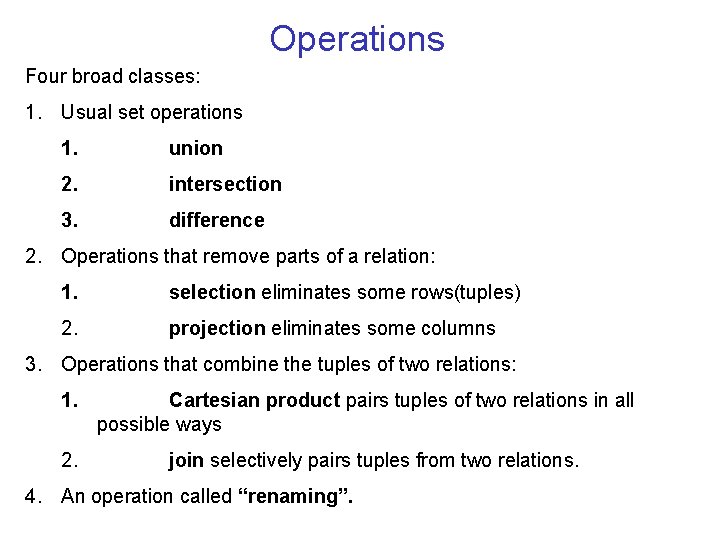 Operations

Four broad classes:

1. Usual set operations

1. union

2. intersection

3. difference

2. Operations that remove parts of a relation:

1. selection eliminates some rows(tuples)

2. projection eliminates some columns

3. Operations that combine the tuples of two relations:

1. Cartesian product pairs tuples of two relations in all possible ways

2. join selectively pairs tuples from two relations.

4. An operation called “renaming”.